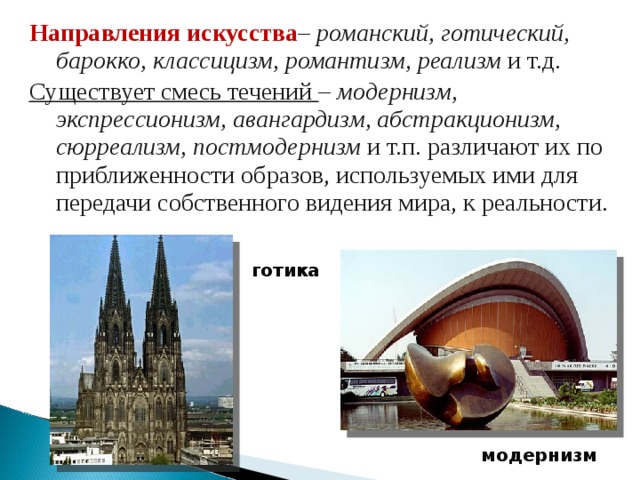 Направления искусства– романский, готический, барокко, классицизм, романтизм, реализм и т.д.

Существует смесь течений – модернизм, экспрессионизм, авангардизм, абстракционизм, сюрреализм, постмодернизм и т.п. различают их по приближенности образов, используемых ими для передачи собственного видения мира, к реальности.

готика

модернизм